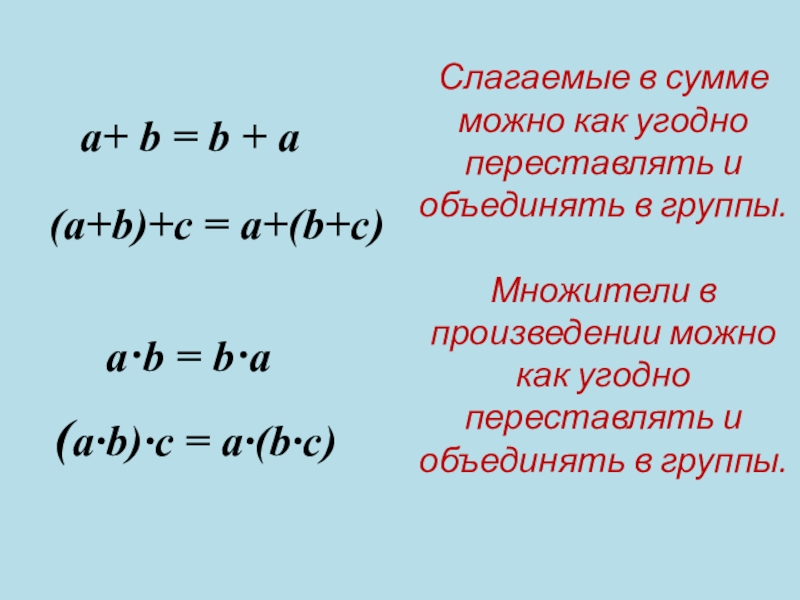 $a + b = b + a$

$(a+b)+c = a+(b+c)$

$a \cdot b = b \cdot a$

$(a \cdot b) \cdot c = a \cdot (b \cdot c)$

Слагаемые в сумме можно как угодно переставлять и объединять в группы.

Множители в произведении можно как угодно переставлять и объединять в группы.